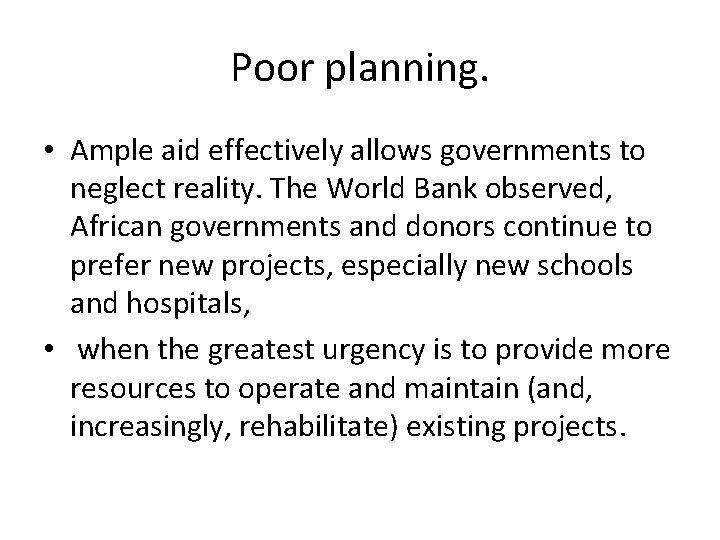 Poor planning.

• Ample aid effectively allows governments to neglect reality. The World Bank observed, African governments and donors continue to prefer new projects, especially new schools and hospitals,

• when the greatest urgency is to provide more resources to operate and maintain (and, increasingly, rehabilitate) existing projects.